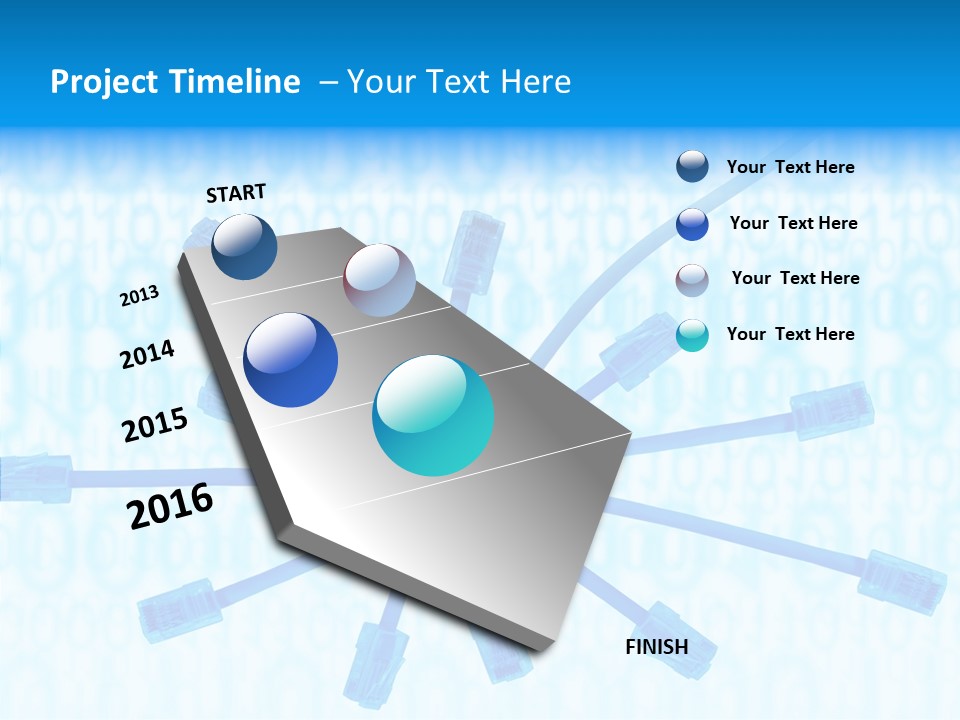 Project Timeline – Your Text Here

START

2013

2014

2015

2016

FINISH

Your Text Here

Your Text Here

Your Text Here

Your Text Here